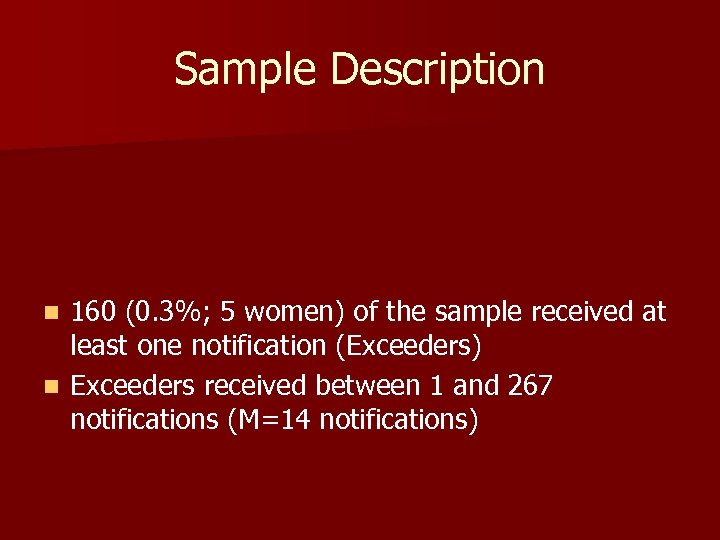 Sample Description

- 160 (0.3%; 5 women) of the sample received at least one notification (Exceeders)
- Exceeders received between 1 and 267 notifications (M=14 notifications)